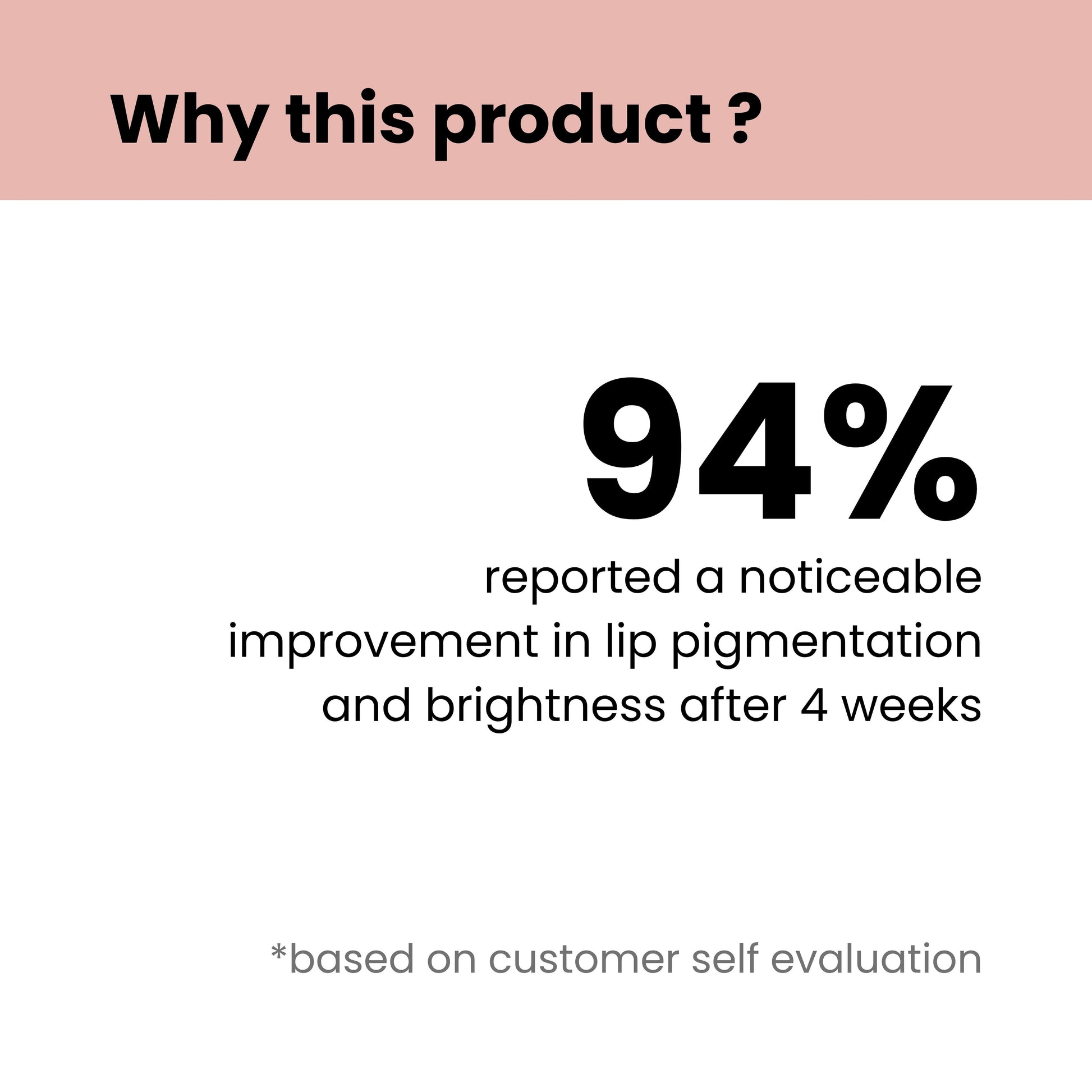 Why this product ?

94%

reported a noticeable improvement in lip pigmentation and brightness after 4 weeks

*based on customer self evaluation